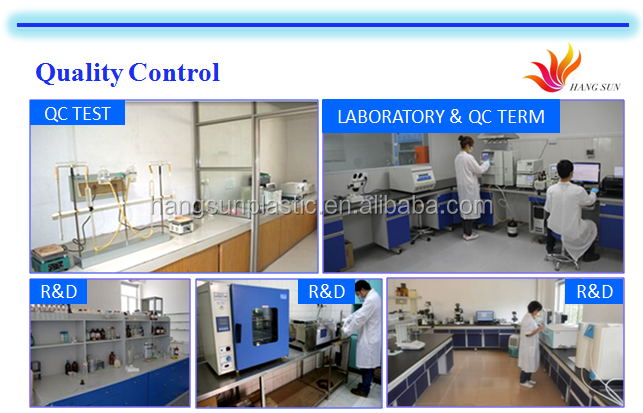 Quality Control

HANG SUN

QC TEST

LABORATORY & QC TERM

hangsunplastic.en.alibaba.com

R&D

R&D

R&D